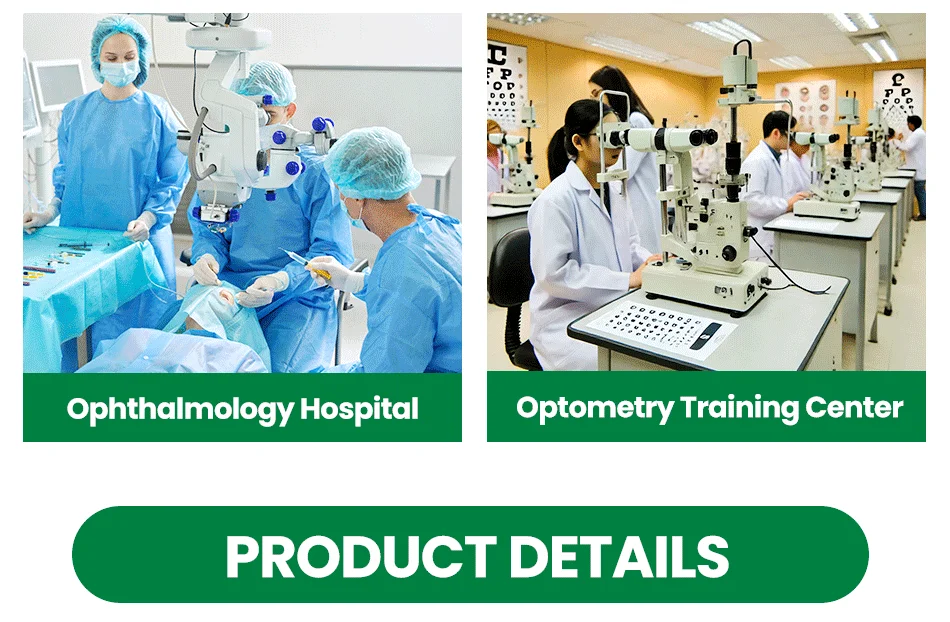 Ophthalmology Hospital

Optometry Training Center

PRODUCT DETAILS